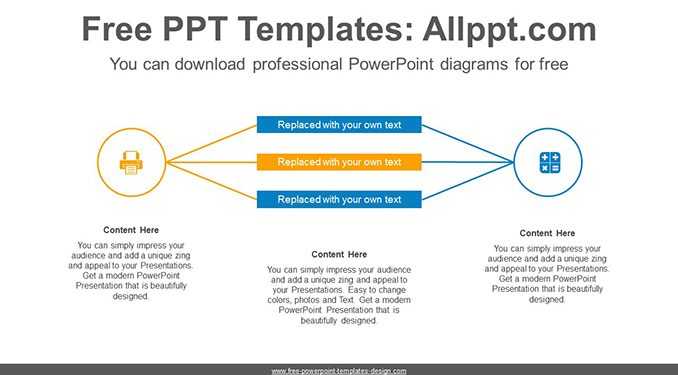 Free PPT Templates: Allppt.com

You can download professional PowerPoint diagrams for free

Replaced with your own text

Replaced with your own text

Replaced with your own text

Content Here

You can simply impress your audience and add a unique zing and appeal to your Presentations. Get a modern PowerPoint Presentation that is beautifully designed.

Content Here

You can simply impress your audience and add a unique zing and appeal to your Presentations. Easy to change colors, photos and Text. Get a modern PowerPoint Presentation that is beautifully designed.

Content Here

You can simply impress your audience and add a unique zing and appeal to your Presentations. Get a modern PowerPoint Presentation that is beautifully designed.

www.free-powerpoint-templates-design.com